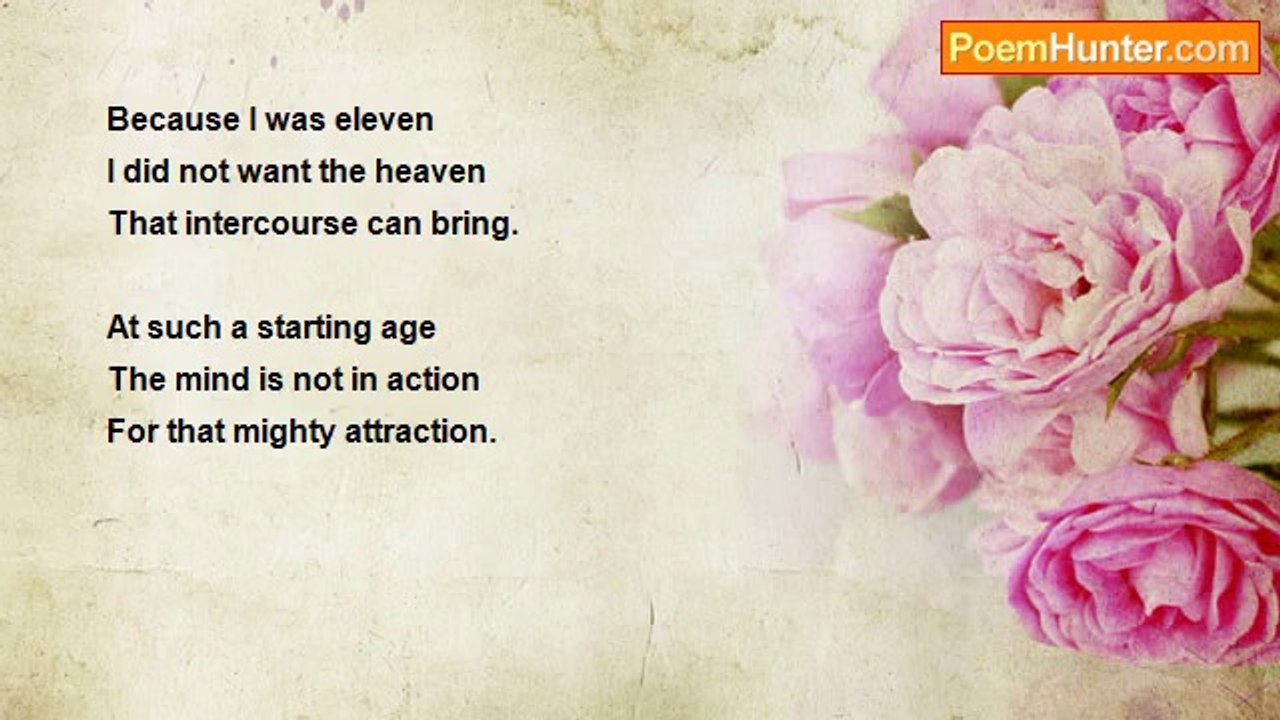 PoemHunter.com

Because I was eleven
I did not want the heaven
That intercourse can bring.

At such a starting age
The mind is not in action
For that mighty attraction.